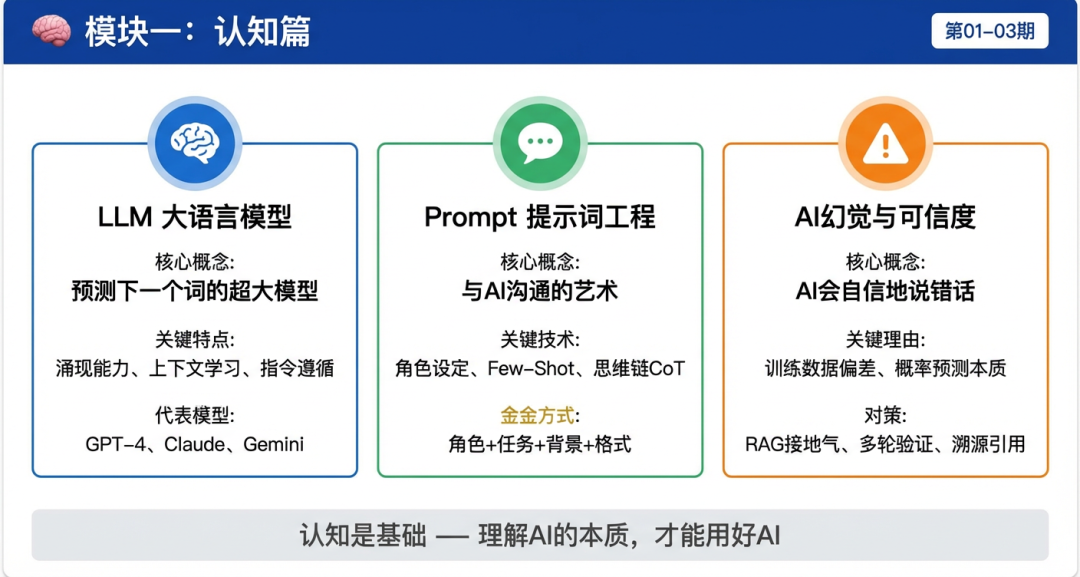 模块一：认知篇

第01-03期

LLM 大语言模型

核心概念:
预测下一个词的超大模型

关键特点:
涌现能力、上下文学习、指令遵循

代表模型:
GPT-4、Claude、Gemini

Prompt 提示词工程

核心概念:
与AI沟通的艺术

关键技术:
角色设定、Few-Shot、思维链CoT

金金方式:
角色+任务+背景+格式

AI幻觉与可信度

核心概念:
AI会自信地说错话

关键理由:
训练数据偏差、概率预测本质

对策:
RAG接地气、多轮验证、溯源引用

认知是基础 — 理解AI的本质，才能用好AI